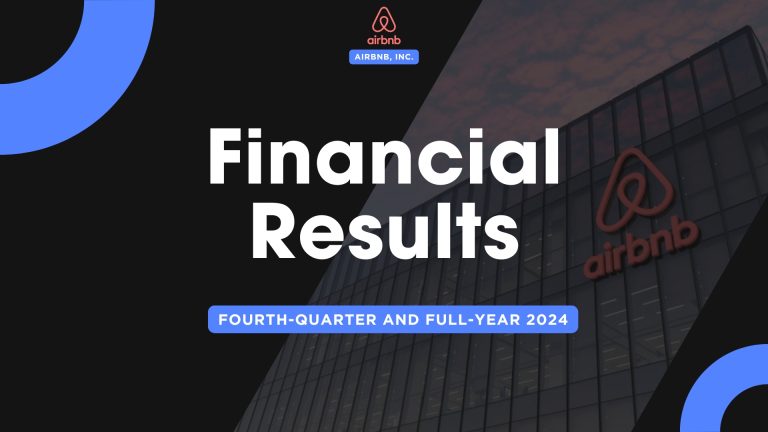 airbnb

AIRBNB, INC.

Financial Results

FOURTH-QUARTER AND FULL-YEAR 2024

airbnb